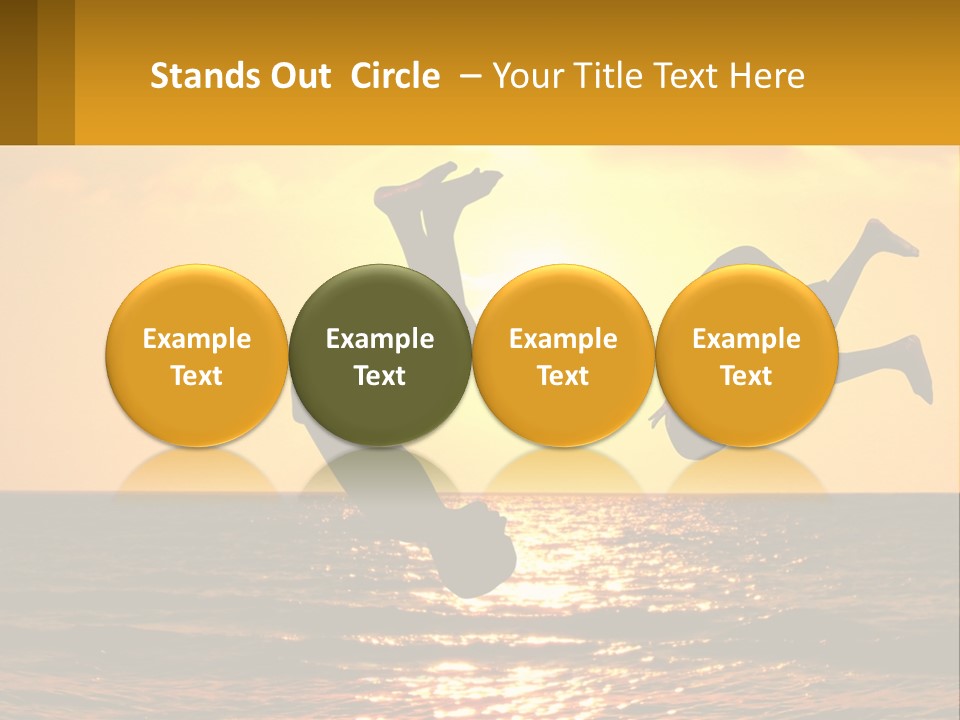 Stands Out Circle – Your Title Text Here

Example Text

Example Text

Example Text

Example Text